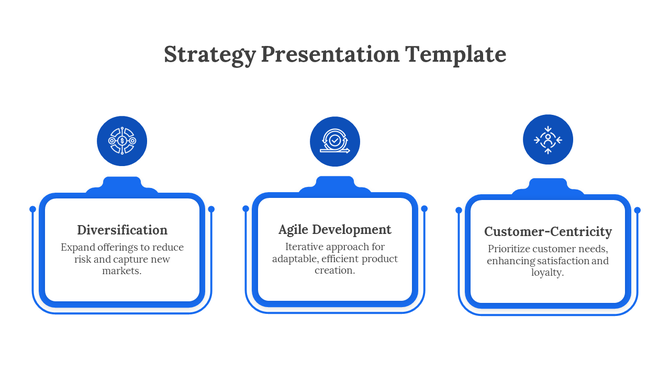 Strategy Presentation Template

Diversification

Expand offerings to reduce risk and capture new markets.

Agile Development

Iterative approach for adaptable, efficient product creation.

Customer-Centricity

Prioritize customer needs, enhancing satisfaction and loyalty.